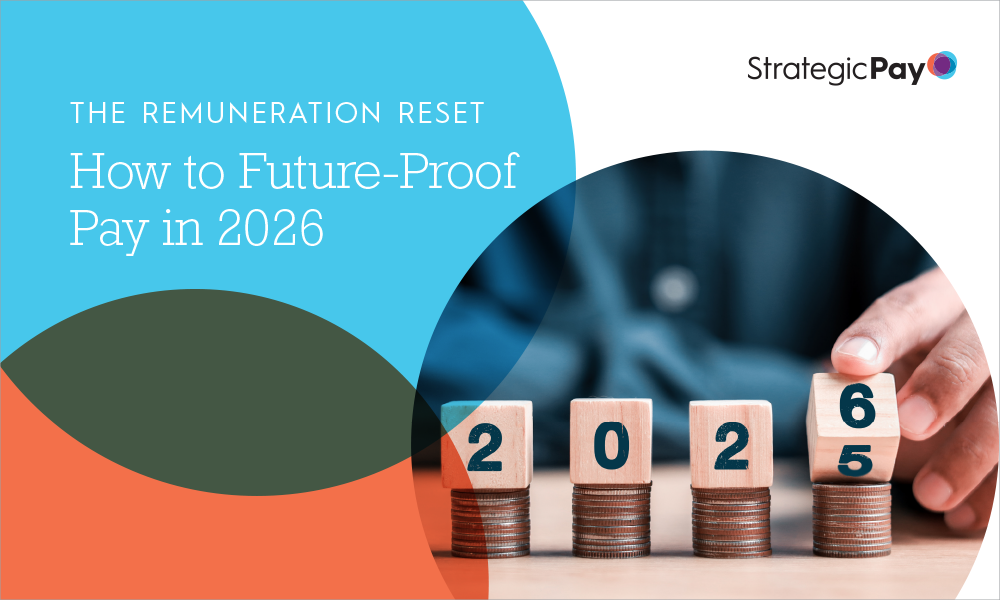 StrategicPay

THE REMUNERATION RESET

How to Future-Proof Pay in 2026

2 0 2 6
5